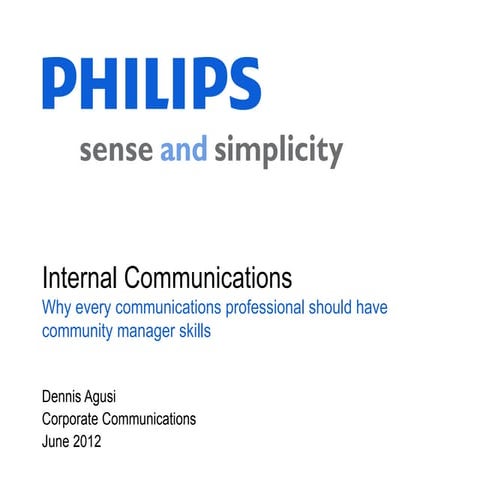 PHILIPS

sense and simplicity

Internal Communications
Why every communications professional should have community manager skills

Dennis Agusi
Corporate Communications
June 2012